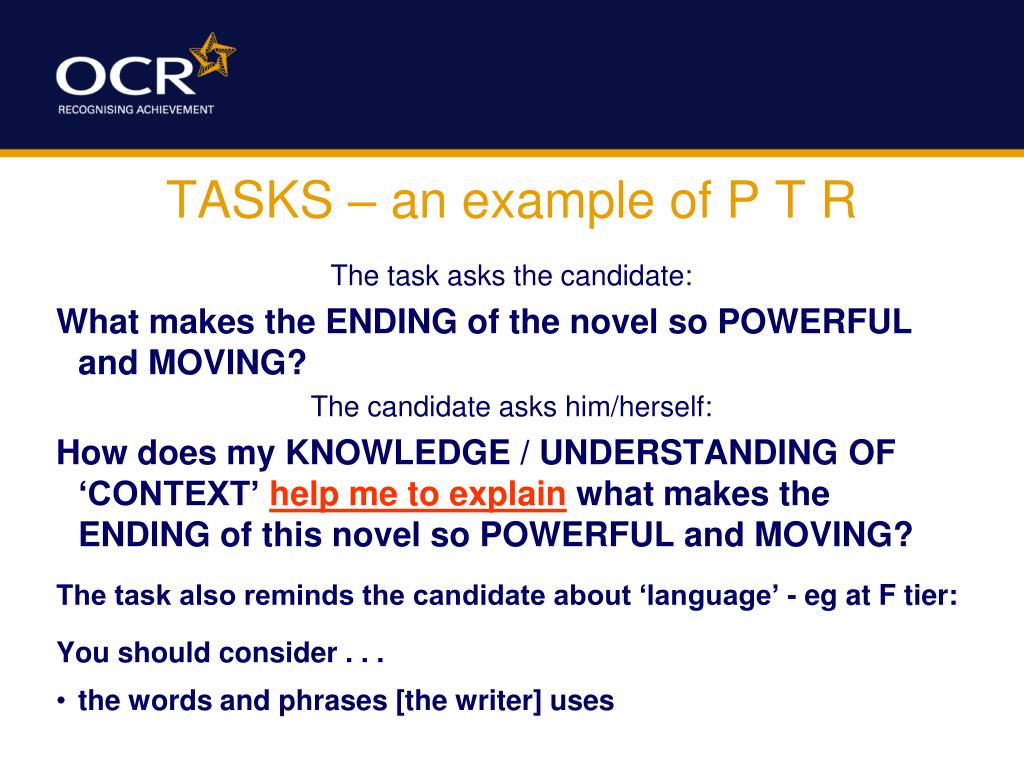 OCR
RECOGNISING ACHIEVEMENT

TASKS – an example of P T R

The task asks the candidate:

What makes the ENDING of the novel so POWERFUL and MOVING?

The candidate asks him/herself:

How does my KNOWLEDGE / UNDERSTANDING OF ‘CONTEXT’ help me to explain what makes the ENDING of this novel so POWERFUL and MOVING?

The task also reminds the candidate about ‘language’ - eg at F tier:

You should consider . . .

• the words and phrases [the writer] uses